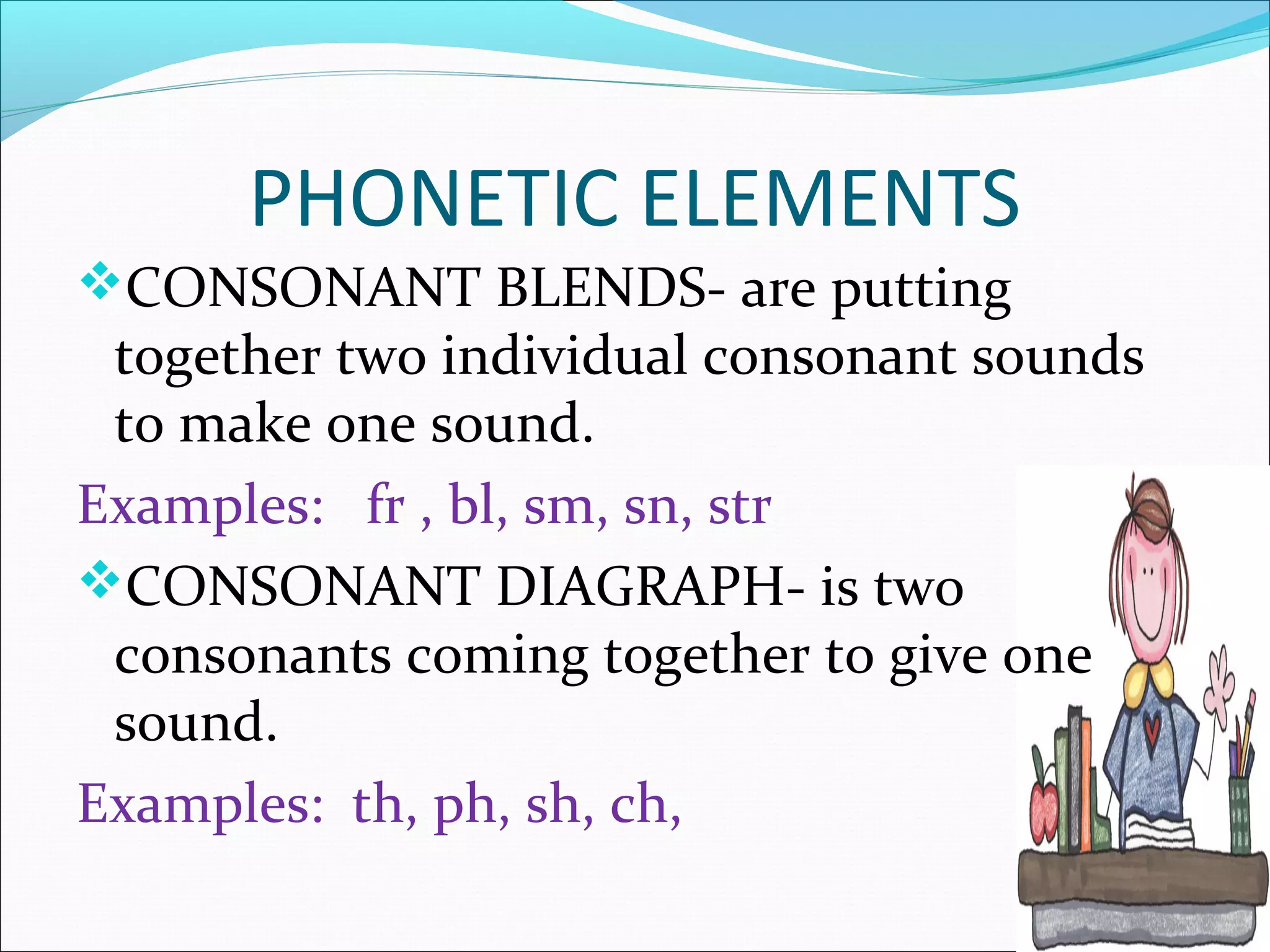 PHONETIC ELEMENTS

❖CONSONANT BLENDS- are putting together two individual consonant sounds to make one sound.

Examples: fr , bl, sm, sn, str

❖CONSONANT DIAGRAPH- is two consonants coming together to give one sound.

Examples: th, ph, sh, ch,